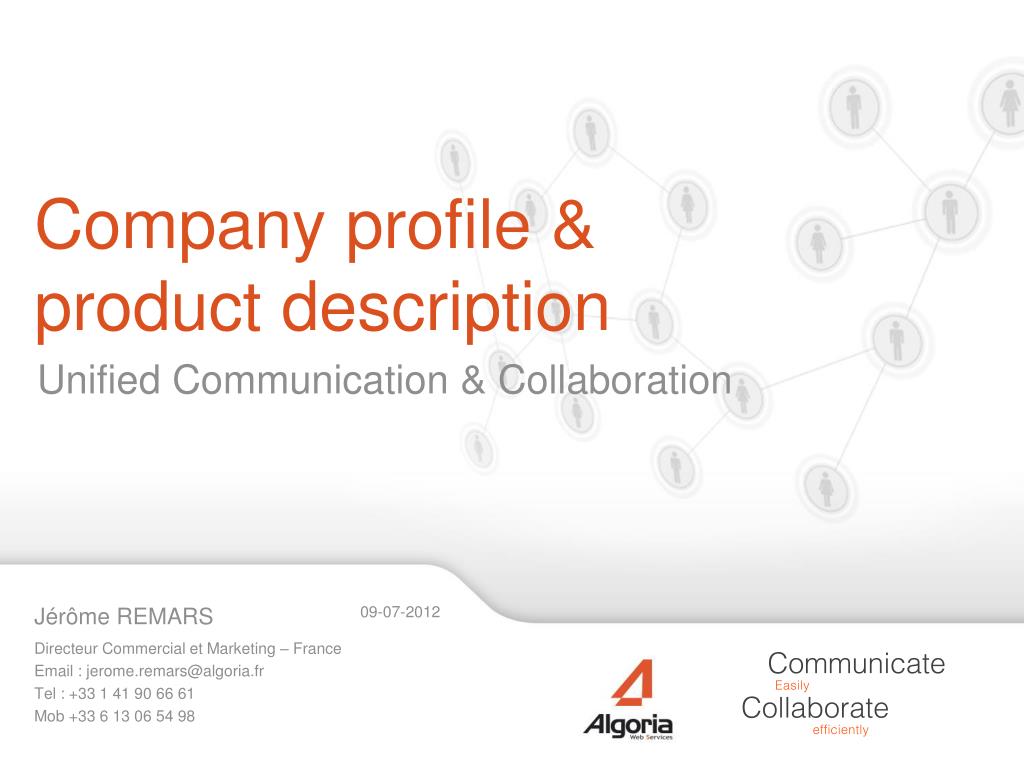 Company profile & product description

Unified Communication & Collaboration

Jérôme REMARS

09-07-2012

Directeur Commercial et Marketing – France
Email : jerome.remars@algoria.fr
Tel : +33 1 41 90 66 61
Mob +33 6 13 06 54 98

Algoria
Web Services

Communicate
Easily
Collaborate
efficiently